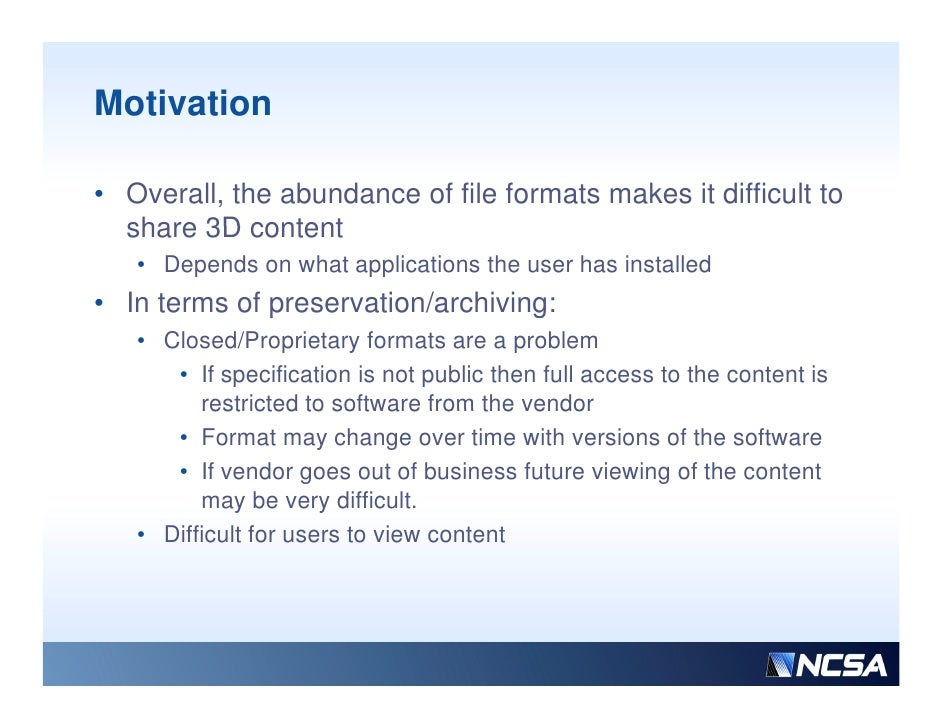 Motivation

• Overall, the abundance of file formats makes it difficult to share 3D content
  • Depends on what applications the user has installed
• In terms of preservation/archiving:
  • Closed/Proprietary formats are a problem
    • If specification is not public then full access to the content is restricted to software from the vendor
    • Format may change over time with versions of the software
    • If vendor goes out of business future viewing of the content may be very difficult.
  • Difficult for users to view content

NCSA